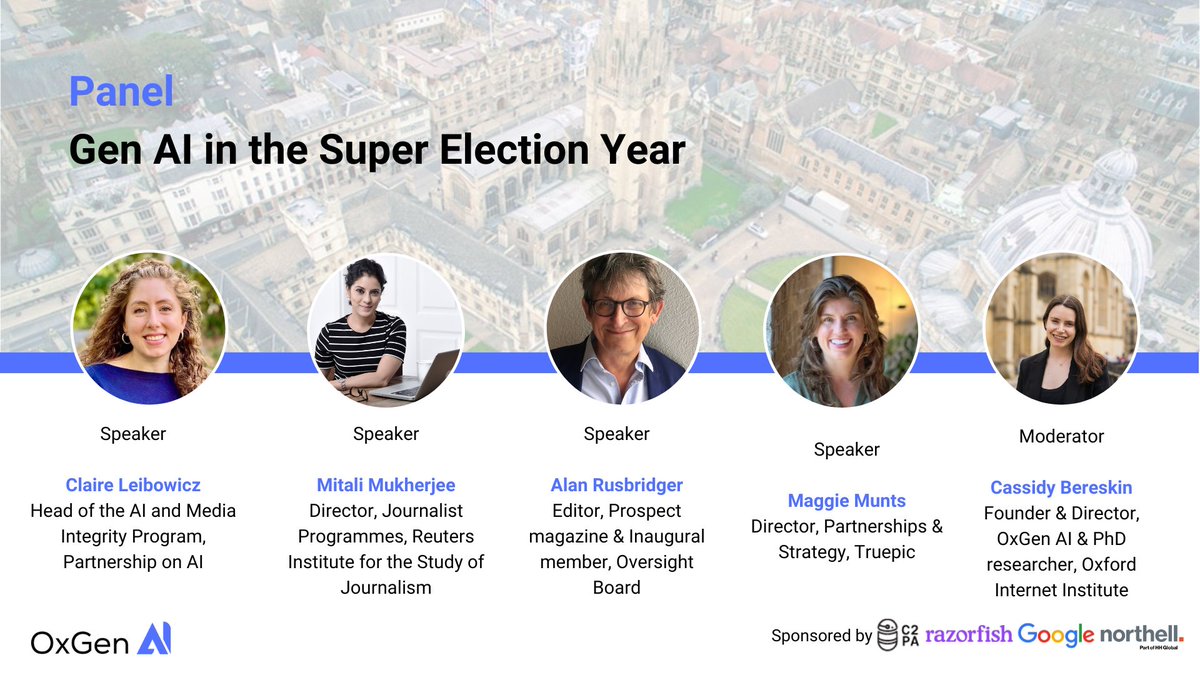 Panel
Gen AI in the Super Election Year

Speaker

Claire Leibowicz
Head of the AI and Media Integrity Program, Partnership on AI

Speaker

Mitali Mukherjee
Director, Journalist Programmes, Reuters Institute for the Study of Journalism

Speaker

Alan Rusbridger
Editor, Prospect magazine & Inaugural member, Oversight Board

Speaker

Maggie Munts
Director, Partnerships & Strategy, Truepic

Moderator

Cassidy Bereskin
Founder & Director, OxGen AI & PhD researcher, Oxford Internet Institute

OxGen AI

Sponsored by C2PA razorfish Google northell. Part of HH Global